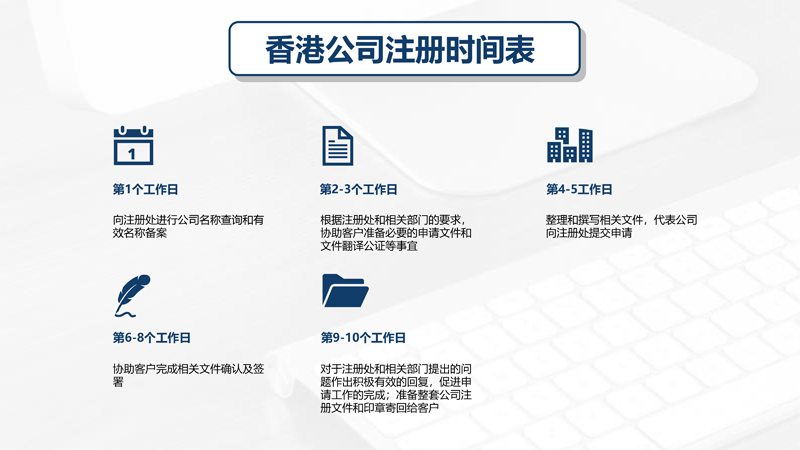 香港公司注册时间表

1

第1个工作日

向注册处进行公司名称查询和有效名称备案

第2-3个工作日

根据注册处和相关部门的要求，协助客户准备必要的申请文件和文件翻译公证等事宜

第4-5工作日

整理和撰写相关文件，代表公司向注册处提交申请

第6-8个工作日

协助客户完成相关文件确认及签署

第9-10个工作日

对于注册处和相关部门提出的问题作出积极有效的回复，促进申请工作的完成；准备整套公司注册文件和印章寄回给客户